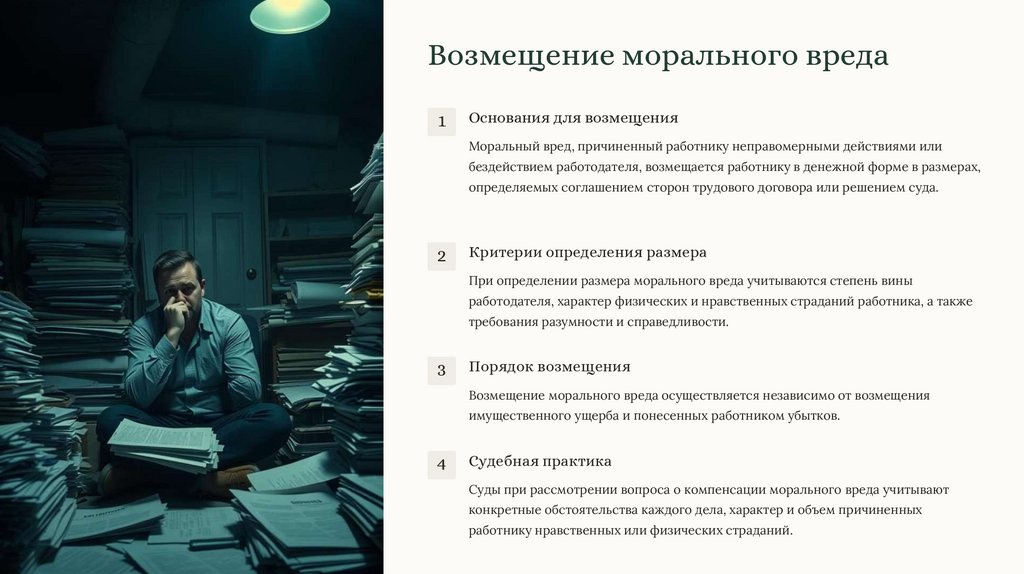 Возмещение морального вреда

1

Основания для возмещения

Моральный вред, причиненный работнику неправомерными действиями или бездействием работодателя, возмещается работнику в денежной форме в размерах, определяемых соглашением сторон трудового договора или решением суда.

2

Критерии определения размера

При определении размера морального вреда учитываются степень вины работодателя, характер физических и нравственных страданий работника, а также требования разумности и справедливости.

3

Порядок возмещения

Возмещение морального вреда осуществляется независимо от возмещения имущественного ущерба и понесенных работником убытков.

4

Судебная практика

Суды при рассмотрении вопроса о компенсации морального вреда учитывают конкретные обстоятельства каждого дела, характер и объем причиненных работнику нравственных или физических страданий.